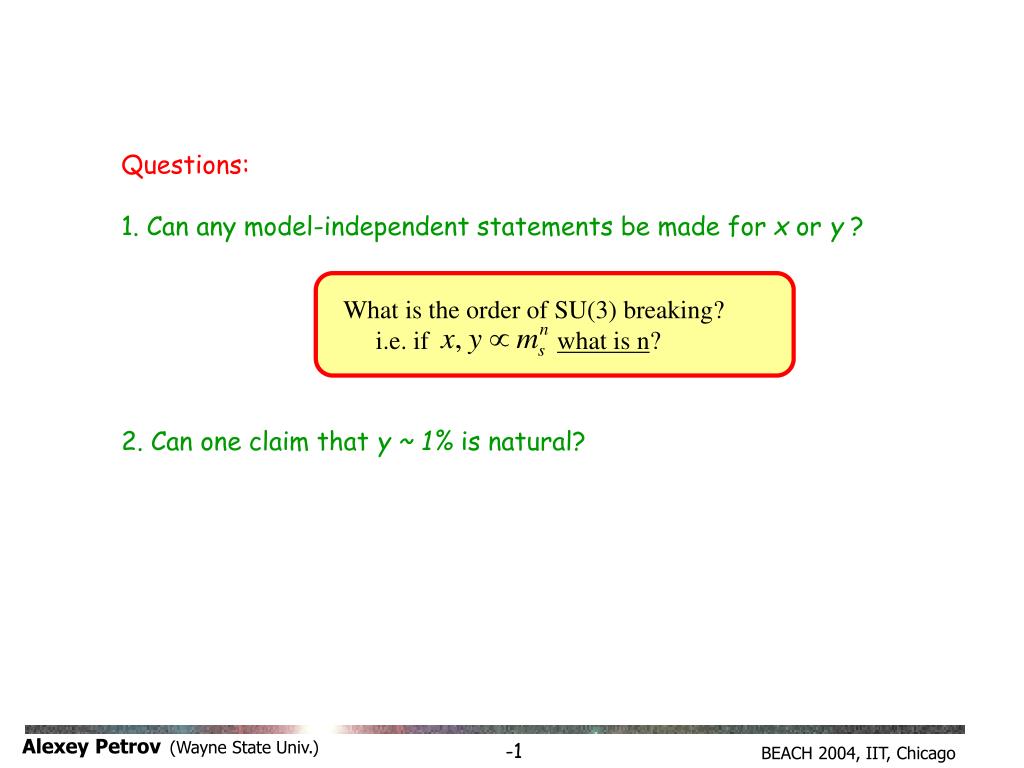 Questions:

1. Can any model-independent statements be made for x or y ?

What is the order of SU(3) breaking?
i.e. if $x, y \propto m_s^n$ what is n?

2. Can one claim that y ~ 1% is natural?

Alexey Petrov (Wayne State Univ.) -1 BEACH 2004, IIT, Chicago